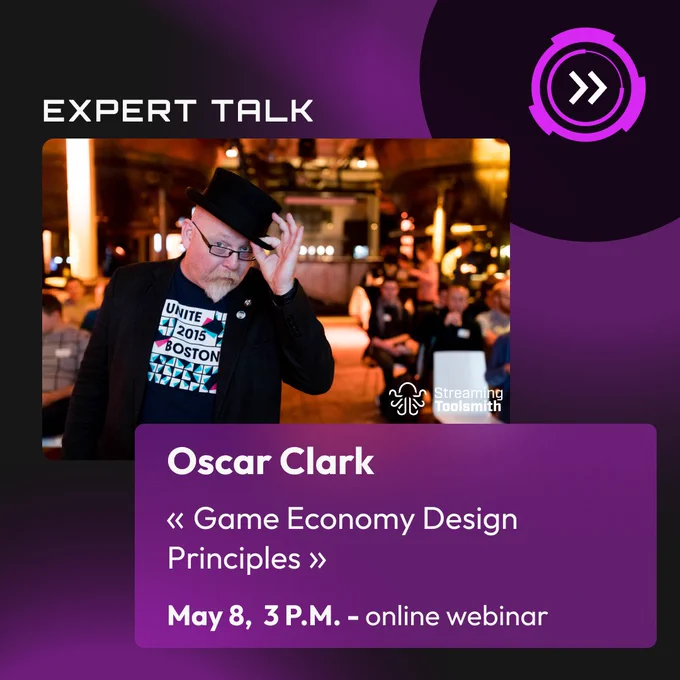 EXPERT TALK

UNITE 2015 BOSTON

Streaming Toolsmith

Oscar Clark

« Game Economy Design Principles »

May 8, 3 P.M. - online webinar